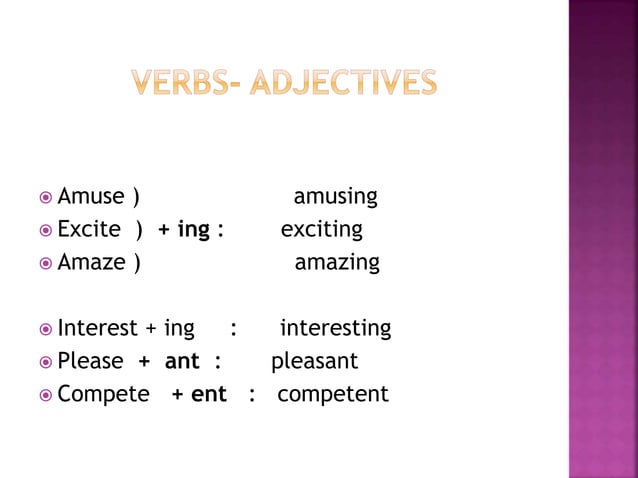 VERBS- ADJECTIVES

Amuse ) amusing
Excite ) + ing : exciting
Amaze ) amazing

Interest + ing : interesting
Please + ant : pleasant
Compete + ent : competent